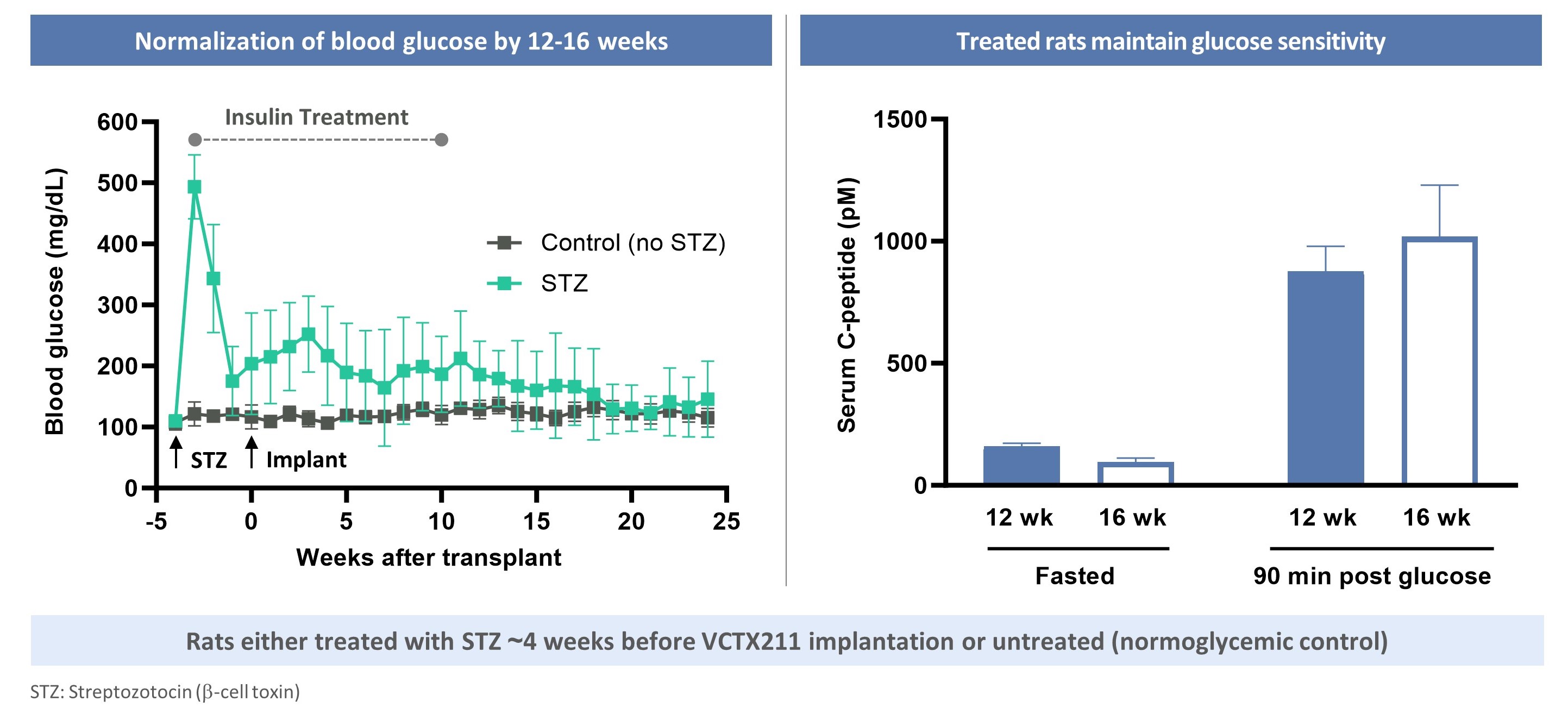 Normalization of blood glucose by 12-16 weeks

Insulin Treatment

Blood glucose (mg/dL)

600
500
400
300
200
100
0

Control (no STZ)
STZ

STZ
Implant

-5
0
5
10
15
20
25

Weeks after transplant

Treated rats maintain glucose sensitivity

Serum C-peptide (pM)

1500
1000
500
0

12 wk
16 wk
12 wk
16 wk

Fasted
90 min post glucose

Rats either treated with STZ ~4 weeks before VCTX211 implantation or untreated (normoglycemic control)

STZ: Streptozotocin (β-cell toxin)